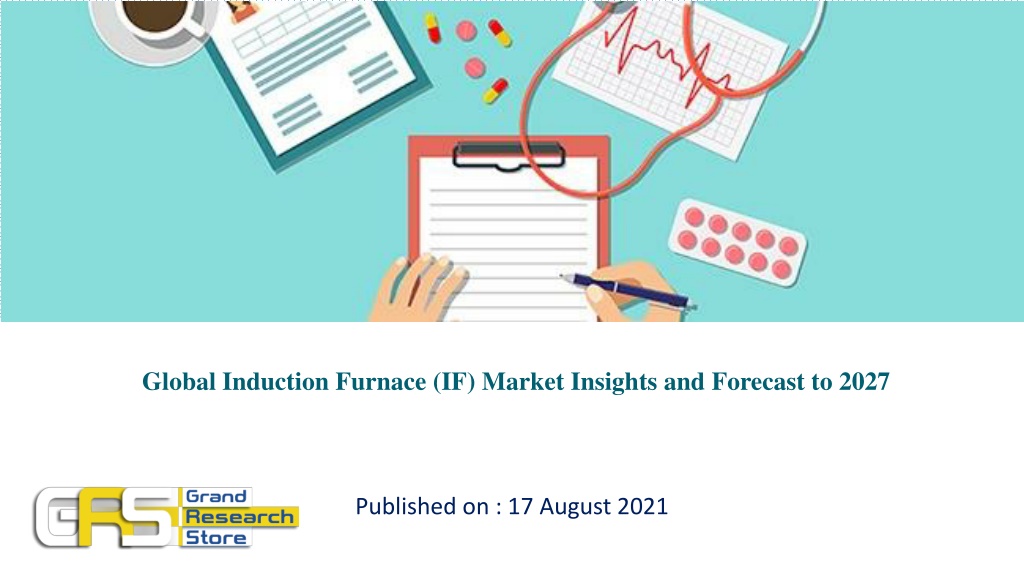 Global Induction Furnace (IF) Market Insights and Forecast to 2027

GRS Grand Research Store

Published on : 17 August 2021